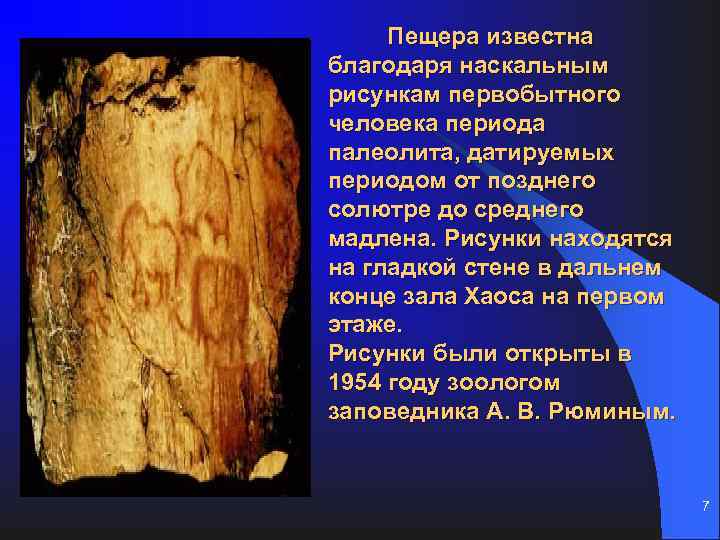 Пещера известна благодаря наскальным рисункам первобытного человека периода палеолита, датируемых периодом от позднего солютре до среднего мадлена. Рисунки находятся на гладкой стене в дальнем конце зала Хаоса на первом этаже.
Рисунки были открыты в 1954 году зоологом заповедника А. В. Рюминым.

7